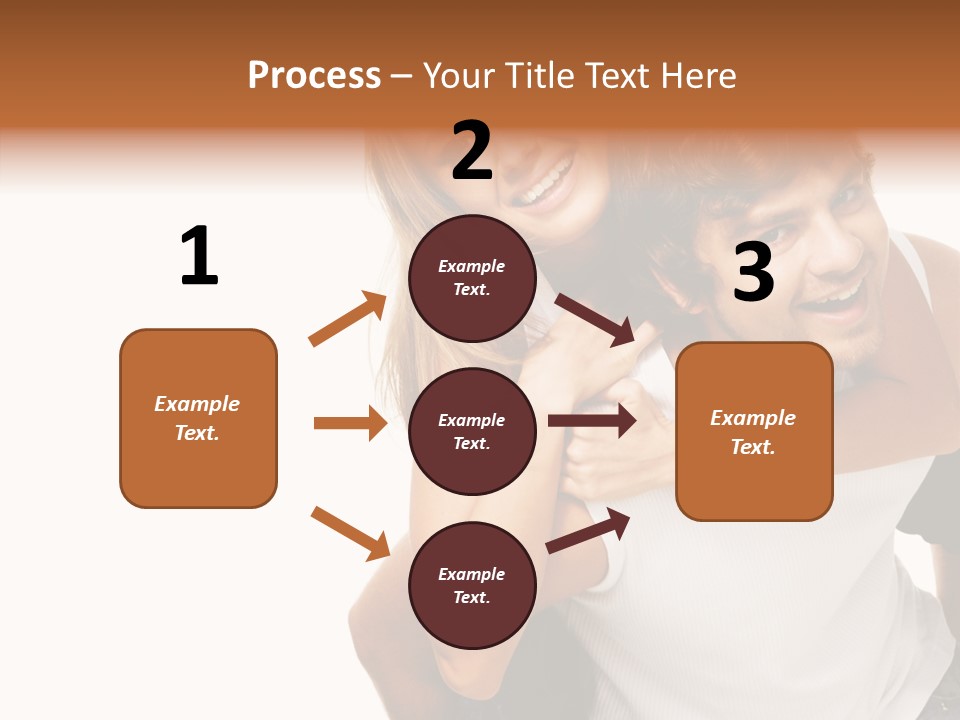 Process – Your Title Text Here

1

Example Text.

2

Example Text.

Example Text.

Example Text.

3

Example Text.